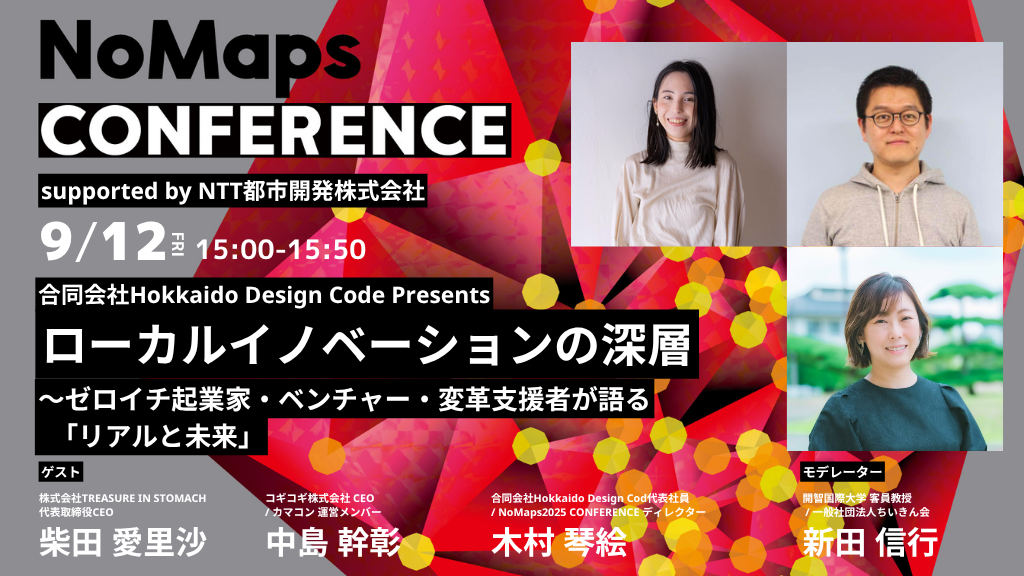 NoMaps CONFERENCE

supported by NTT都市開発株式会社

9/12 FRI 15:00-15:50

合同会社Hokkaido Design Code Presents

ローカルイノベーションの深層

〜ゼロイチ起業家・ベンチャー・変革支援者が語る「リアルと未来」

ゲスト

株式会社TREASURE IN STOMACH 代表取締役CEO
柴田 愛里沙

コギコギ株式会社 CEO / カマコン 運営メンバー
中島 幹彰

合同会社Hokkaido Design Cod代表社員 / NoMaps2025 CONFERENCE ディレクター
木村 琴絵

モデレーター

開智国際大学 客員教授 / 一般社団法人ちいきん会
新田 信行